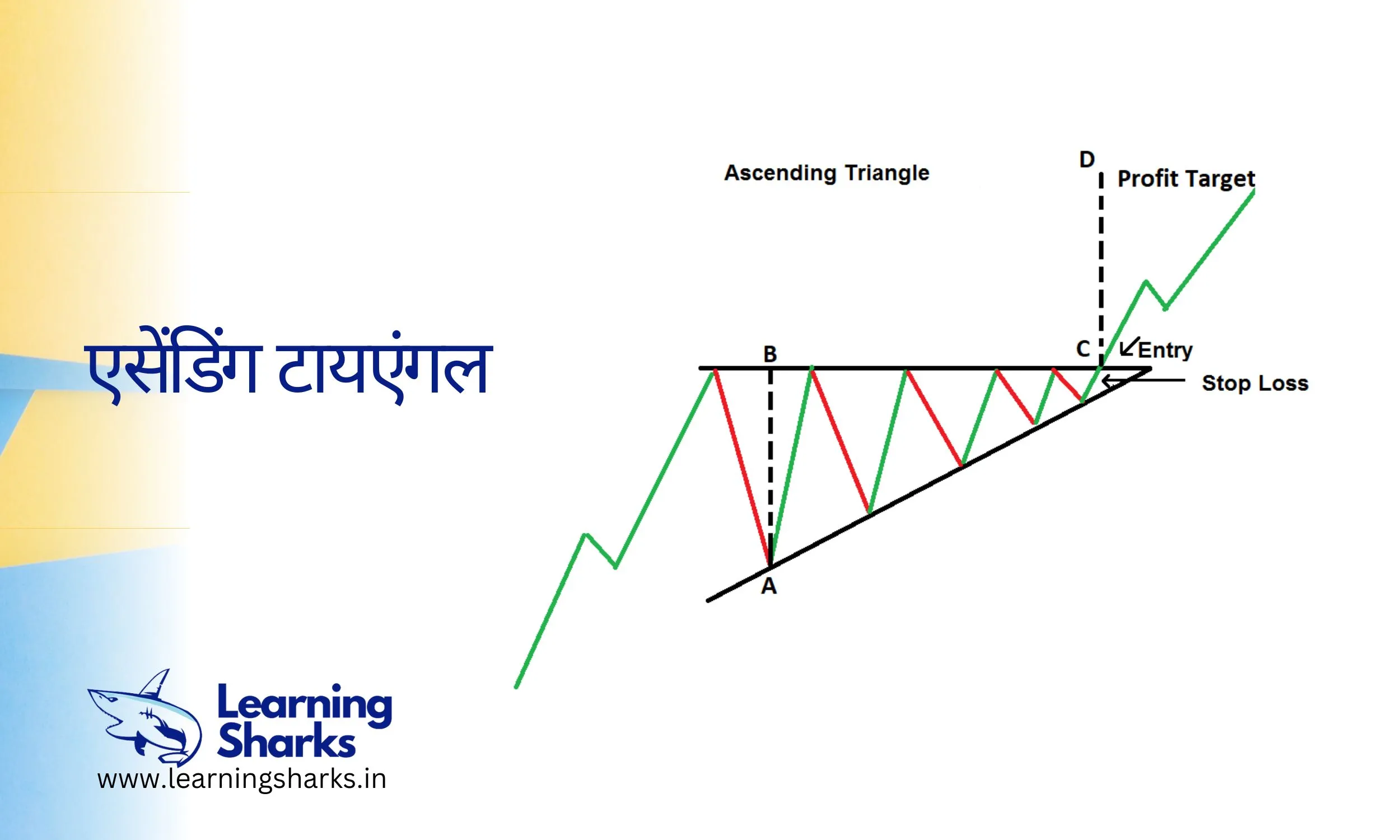 एसेंडिंग टायएंगल

Ascending Triangle

D

Profit Target

B

C

Entry

Stop Loss

A

Learning Sharks

www.learningsharks.in